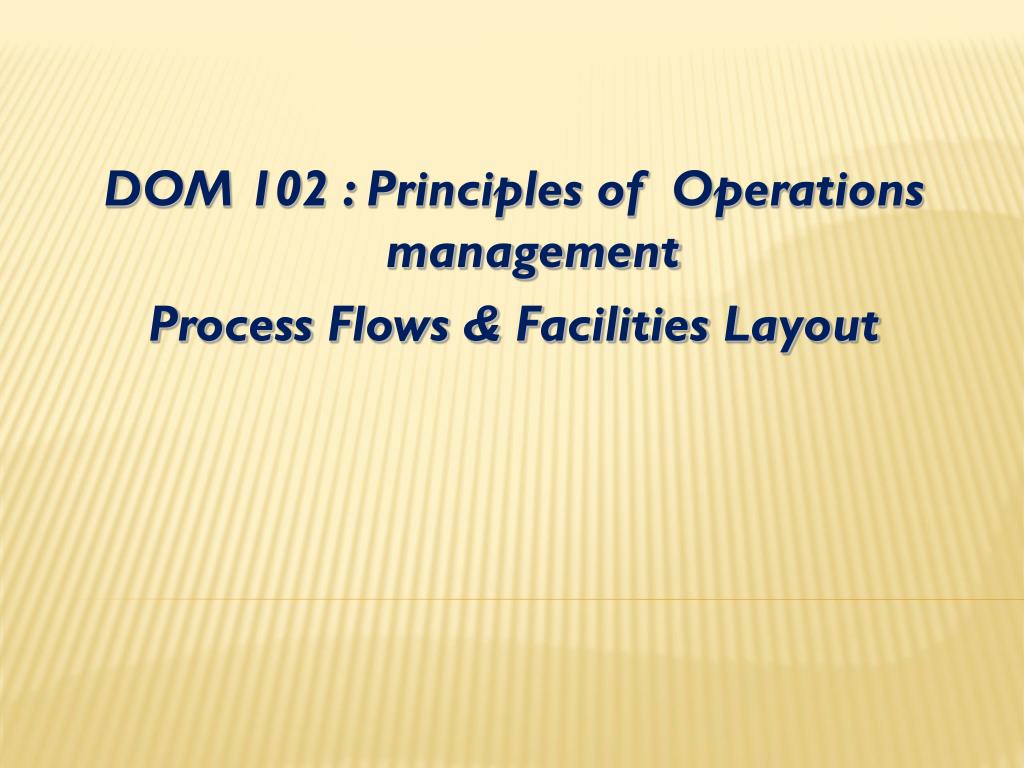 DOM 102 : Principles of Operations management

Process Flows & Facilities Layout